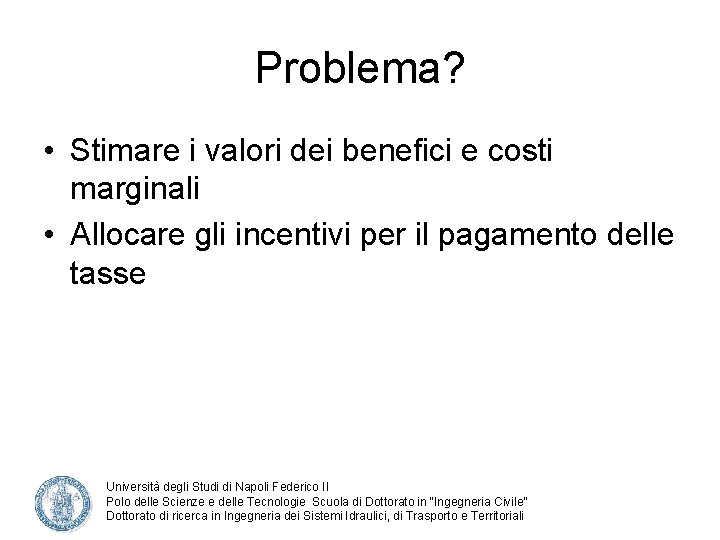 Problema?

• Stimare i valori dei benefici e costi marginali
• Allocare gli incentivi per il pagamento delle tasse

Università degli Studi di Napoli Federico II
Polo delle Scienze e delle Tecnologie Scuola di Dottorato in "Ingegneria Civile"
Dottorato di ricerca in Ingegneria dei Sistemi Idraulici, di Trasporto e Territoriali